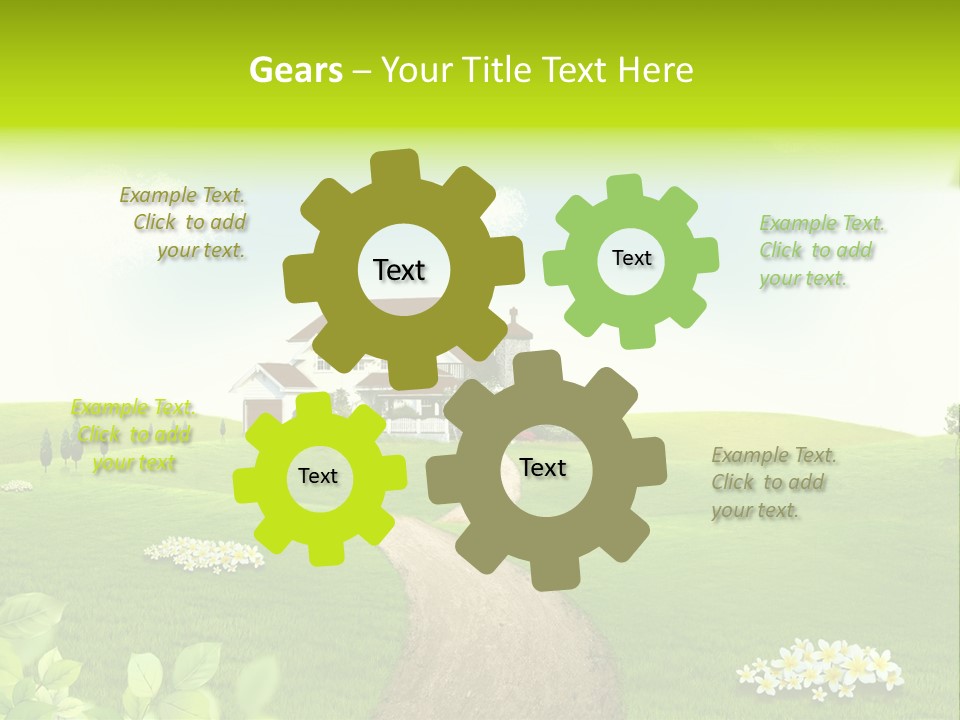 Gears – Your Title Text Here

Example Text. Click to add your text.

Text

Text

Example Text. Click to add your text.

Example Text. Click to add your text

Text

Text

Example Text. Click to add your text.